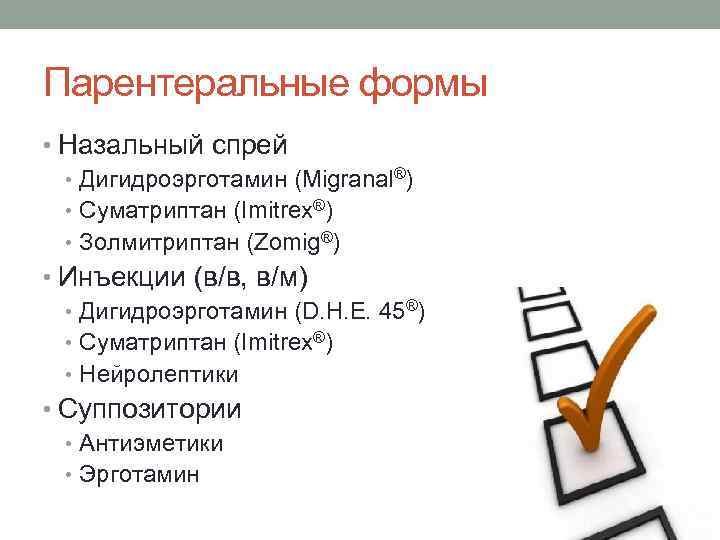 Парентеральные формы

• Назальный спрей
  • Дигидроэрготамин (Migranal®)
  • Суматриптан (Imitrex®)
  • Золмитриптан (Zomig®)
• Инъекции (в/в, в/м)
  • Дигидроэрготамин (D.H.E. 45®)
  • Суматриптан (Imitrex®)
  • Нейролептики
• Суппозитории
  • Антиэметики
  • Эрготамин